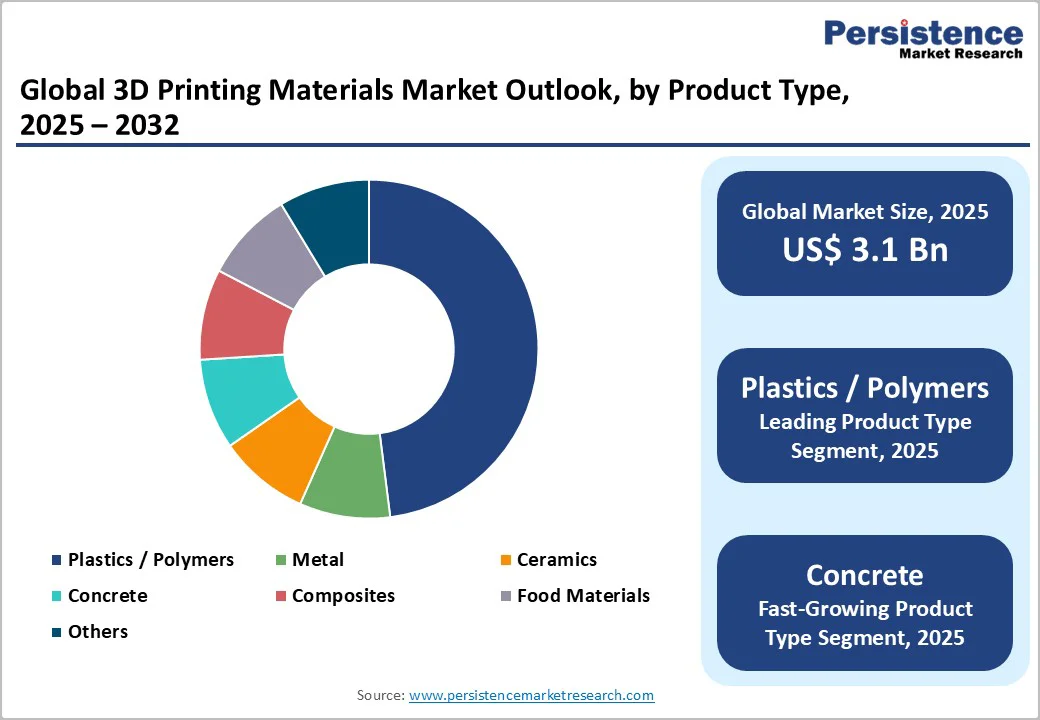 Persistence
Market Research

Global 3D Printing Materials Market Outlook, by Product Type, 2025 – 2032

Plastics / Polymers
Metal
Ceramics
Concrete
Composites
Food Materials
Others

Global Market Size, 2025
US$ 3.1 Bn

Plastics / Polymers
Leading Product Type Segment, 2025

Concrete
Fast-Growing Product Type Segment, 2025

Source: www.persistencemarketresearch.com